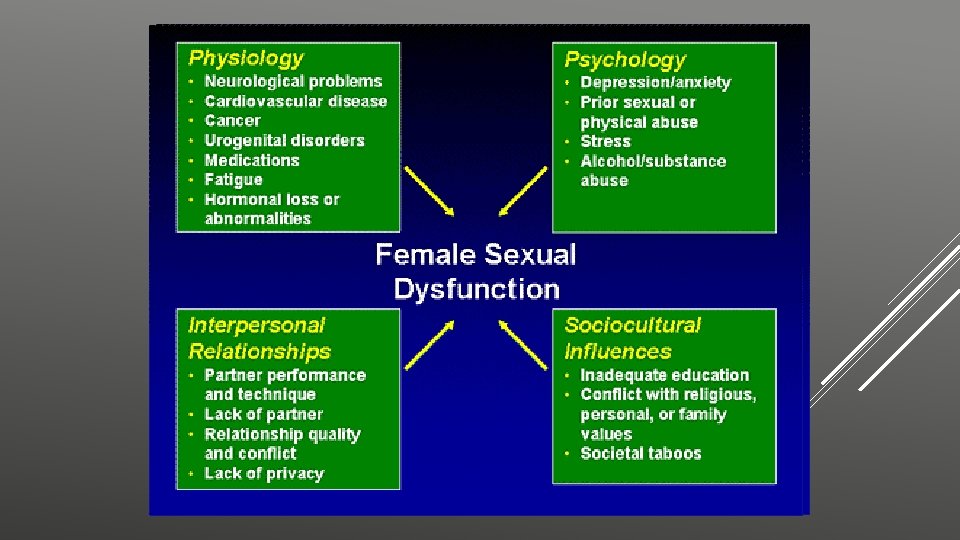 Physiology
• Neurological problems
• Cardiovascular disease
• Cancer
• Urogenital disorders
• Medications
• Fatigue
• Hormonal loss or abnormalities

Psychology
• Depression/anxiety
• Prior sexual or physical abuse
• Stress
• Alcohol/substance abuse

Female Sexual Dysfunction

Interpersonal Relationships
• Partner performance and technique
• Lack of partner
• Relationship quality and conflict
• Lack of privacy

Sociocultural Influences
• Inadequate education
• Conflict with religious, personal, or family values
• Societal taboos